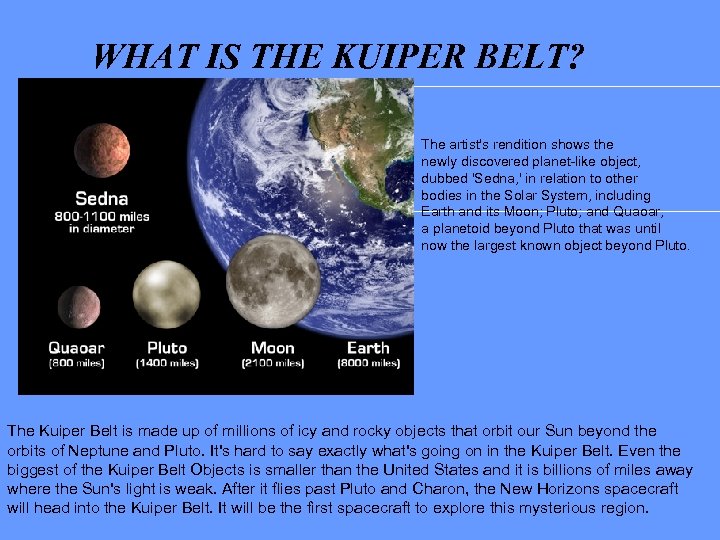 WHAT IS THE KUIPER BELT?

Sedna
800-1100 miles in diameter

Quaoar
(800 miles)

Pluto
(1400 miles)

Moon
(2100 miles)

Earth
(8000 miles)

The artist's rendition shows the newly discovered planet-like object, dubbed 'Sedna,' in relation to other bodies in the Solar System, including Earth and its Moon; Pluto; and Quaoar, a planetoid beyond Pluto that was until now the largest known object beyond Pluto.

The Kuiper Belt is made up of millions of icy and rocky objects that orbit our Sun beyond the orbits of Neptune and Pluto. It's hard to say exactly what's going on in the Kuiper Belt. Even the biggest of the Kuiper Belt Objects is smaller than the United States and it is billions of miles away where the Sun's light is weak. After it flies past Pluto and Charon, the New Horizons spacecraft will head into the Kuiper Belt. It will be the first spacecraft to explore this mysterious region.